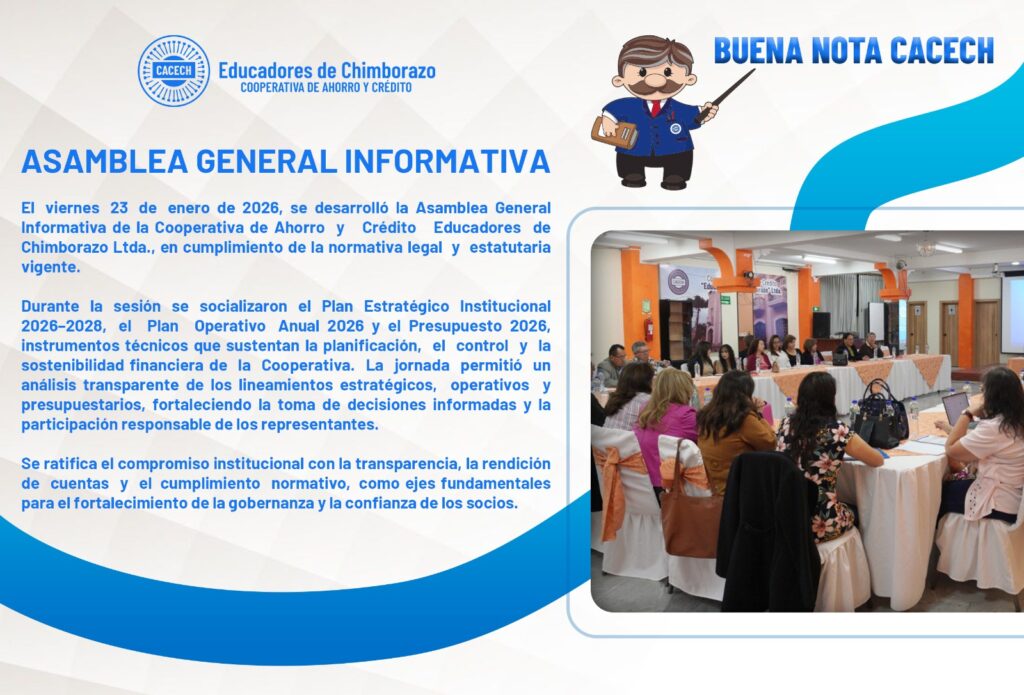 CACECH

Educadores de Chimborazo
COOPERATIVA DE AHORRO Y CRÉDITO

BUENA NOTA CACECH

ASAMBLEA GENERAL INFORMATIVA

El viernes 23 de enero de 2026, se desarrolló la Asamblea General Informativa de la Cooperativa de Ahorro y Crédito Educadores de Chimborazo Ltda., en cumplimiento de la normativa legal y estatutaria vigente.

Durante la sesión se socializaron el Plan Estratégico Institucional 2026–2028, el Plan Operativo Anual 2026 y el Presupuesto 2026, instrumentos técnicos que sustentan la planificación, el control y la sostenibilidad financiera de la Cooperativa. La jornada permitió un análisis transparente de los lineamientos estratégicos, operativos y presupuestarios, fortaleciendo la toma de decisiones informadas y la participación responsable de los representantes.

Se ratifica el compromiso institucional con la transparencia, la rendición de cuentas y el cumplimiento normativo, como ejes fundamentales para el fortalecimiento de la gobernanza y la confianza de los socios.